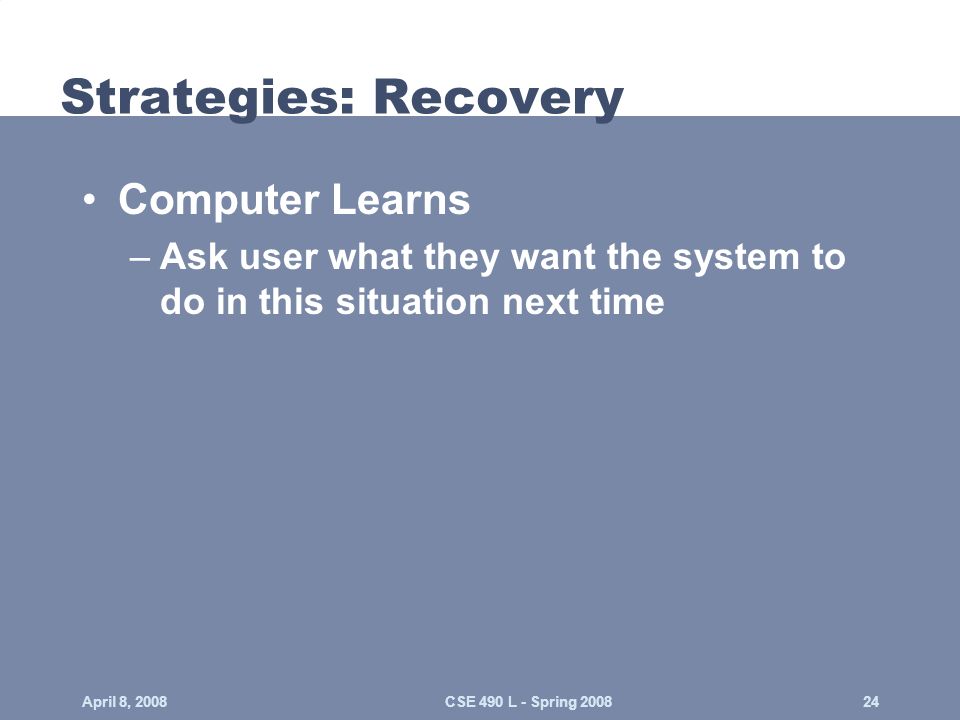 Strategies: Recovery

• Computer Learns
– Ask user what they want the system to do in this situation next time

April 8, 2008
CSE 490 L - Spring 2008
24